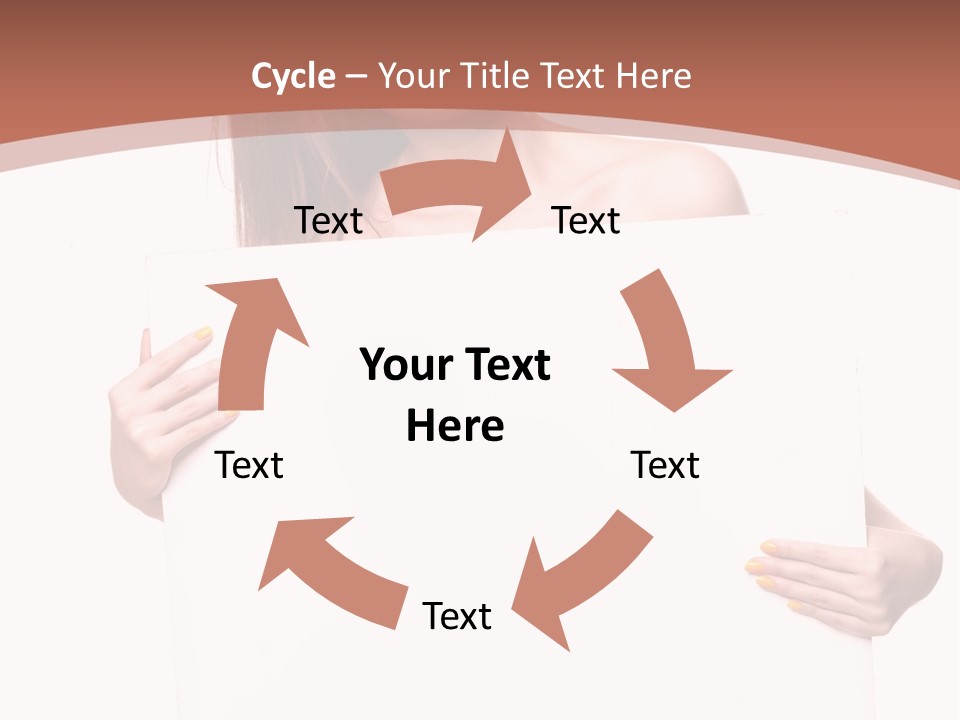 Cycle – Your Title Text Here

Text

Text

Your Text Here

Text

Text

Text